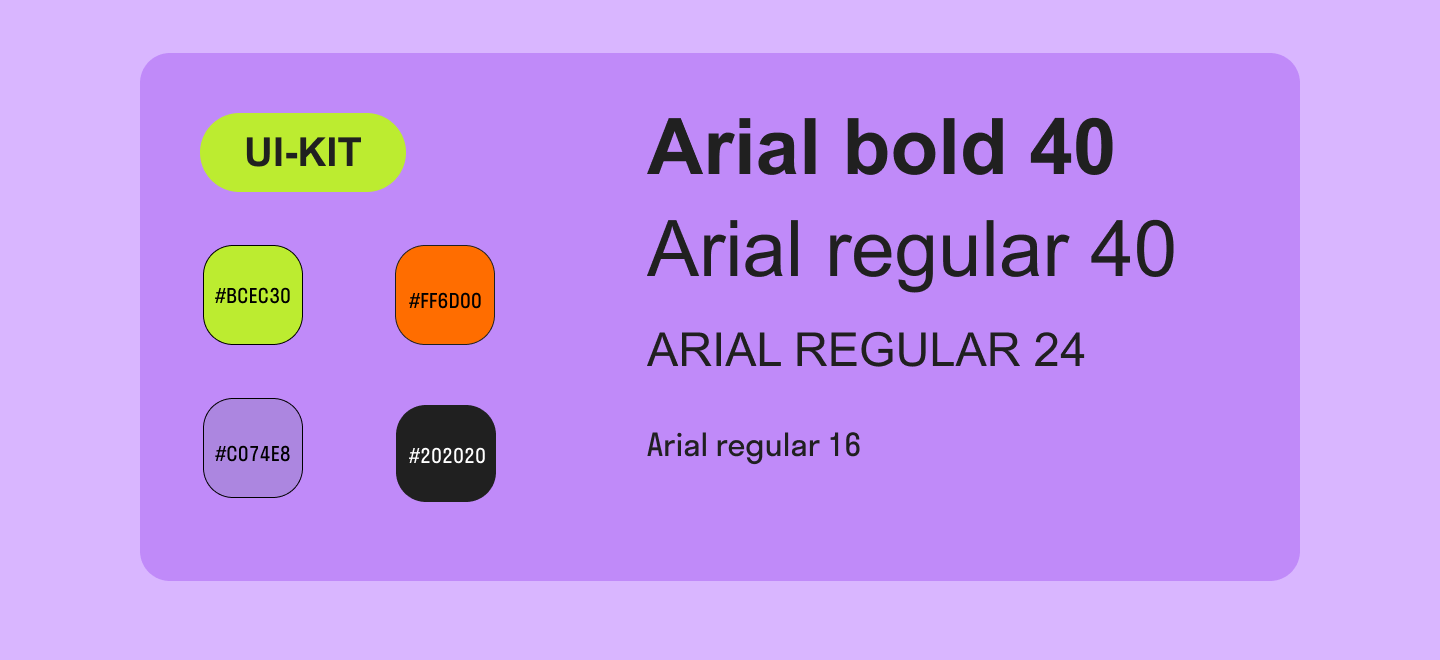 UI-KIT

#BCEC30

#FF6D00

#C074E8

#202020

Arial bold 40

Arial regular 40

ARIAL REGULAR 24

Arial regular 16